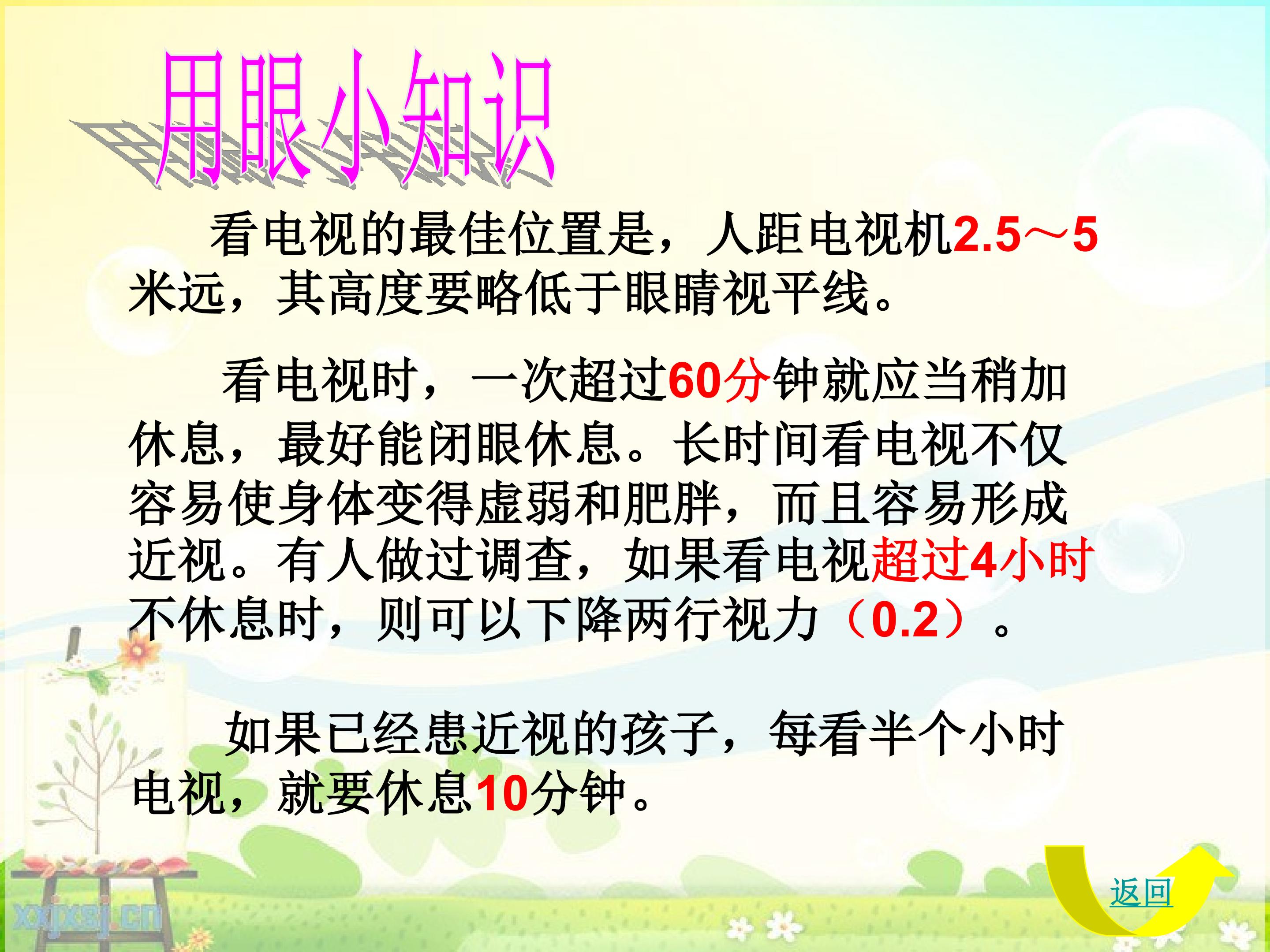 用眼小知识

看电视的最佳位置是，人距电视机2.5～5米远，其高度要略低于眼睛视平线。

看电视时，一次超过60分钟就应当稍加休息，最好能闭眼休息。长时间看电视不仅容易使身体变得虚弱和肥胖，而且容易形成近视。有人做过调查，如果看电视超过4小时不休息时，则可以下降两行视力（0.2）。

如果已经患近视的孩子，每看半个小时电视，就要休息10分钟。

返回

xxjxsj.cn